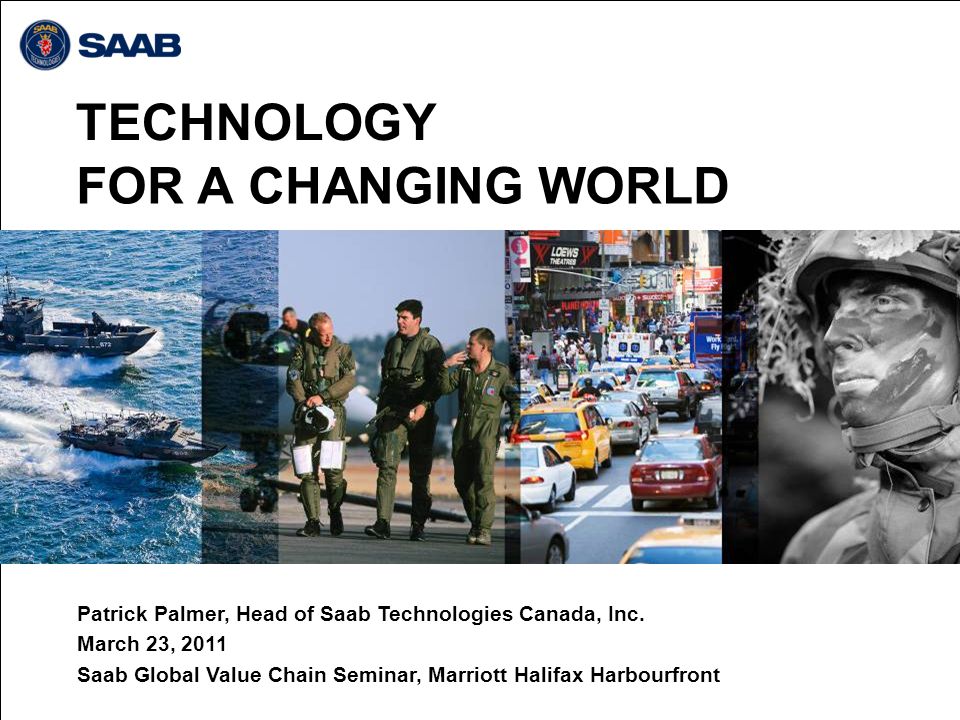 SAAB

TECHNOLOGY
FOR A CHANGING WORLD

LOEWS THEATRES

Patrick Palmer, Head of Saab Technologies Canada, Inc.
March 23, 2011
Saab Global Value Chain Seminar, Marriott Halifax Harbourfront